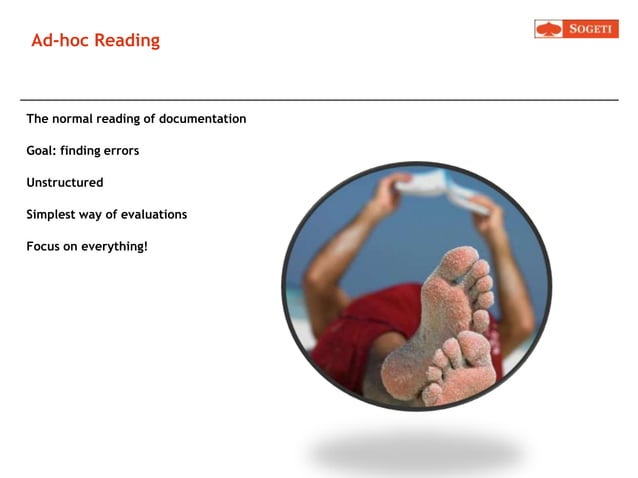 Ad-hoc Reading

SOGETI

The normal reading of documentation

Goal: finding errors

Unstructured

Simplest way of evaluations

Focus on everything!